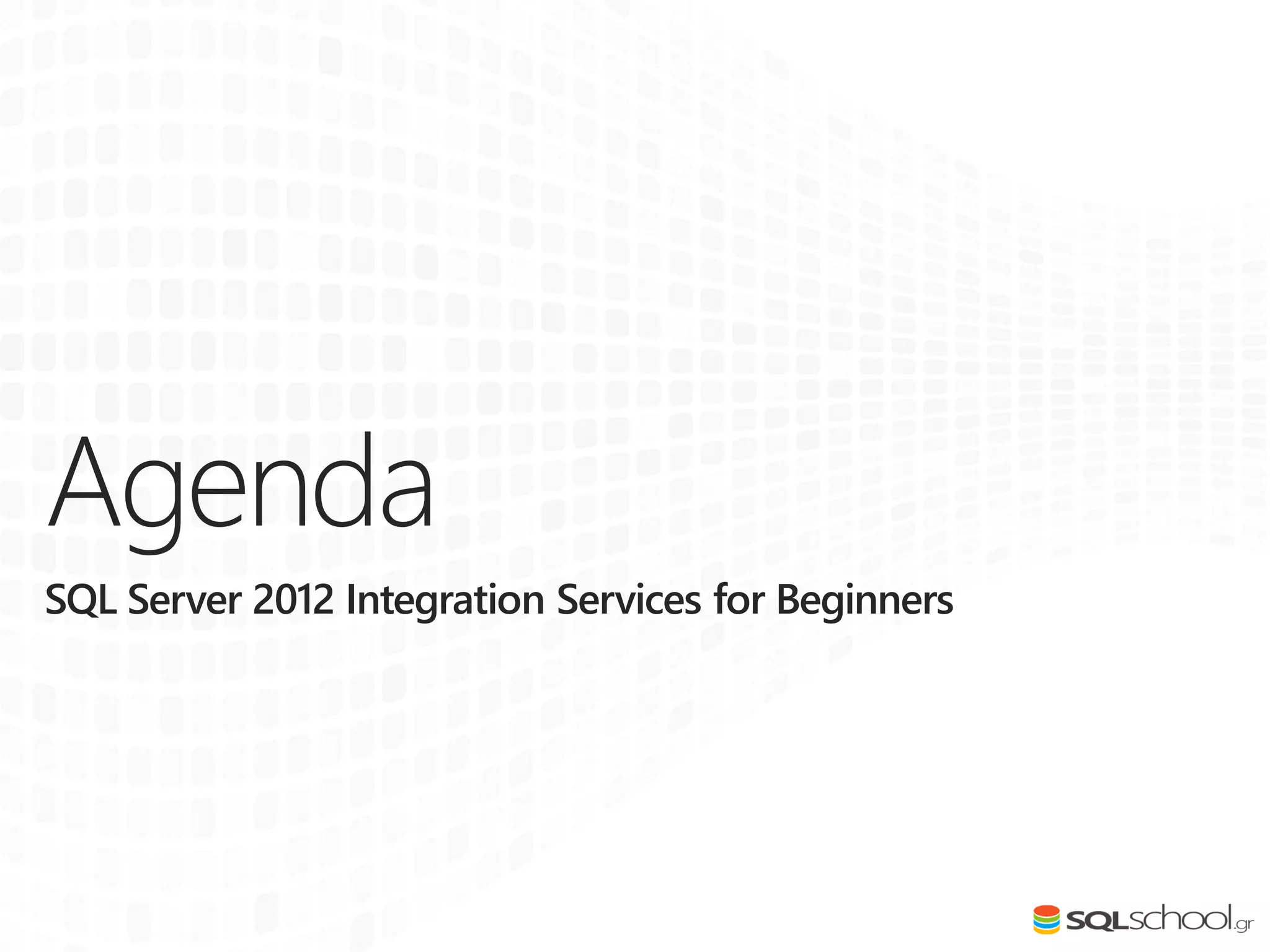 Agenda

SQL Server 2012 Integration Services for Beginners

SQLschool.gr